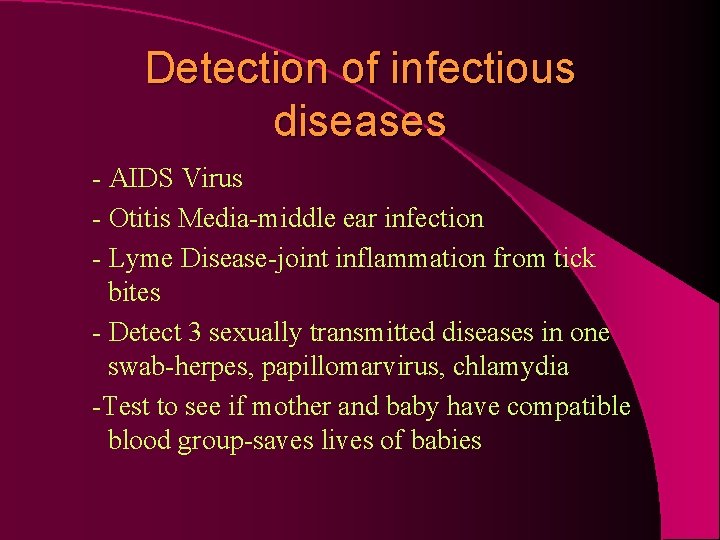 Detection of infectious diseases

- AIDS Virus

- Otitis Media-middle ear infection

- Lyme Disease-joint inflammation from tick bites

- Detect 3 sexually transmitted diseases in one swab-herpes, papillomarvirus, chlamydia

-Test to see if mother and baby have compatible blood group-saves lives of babies